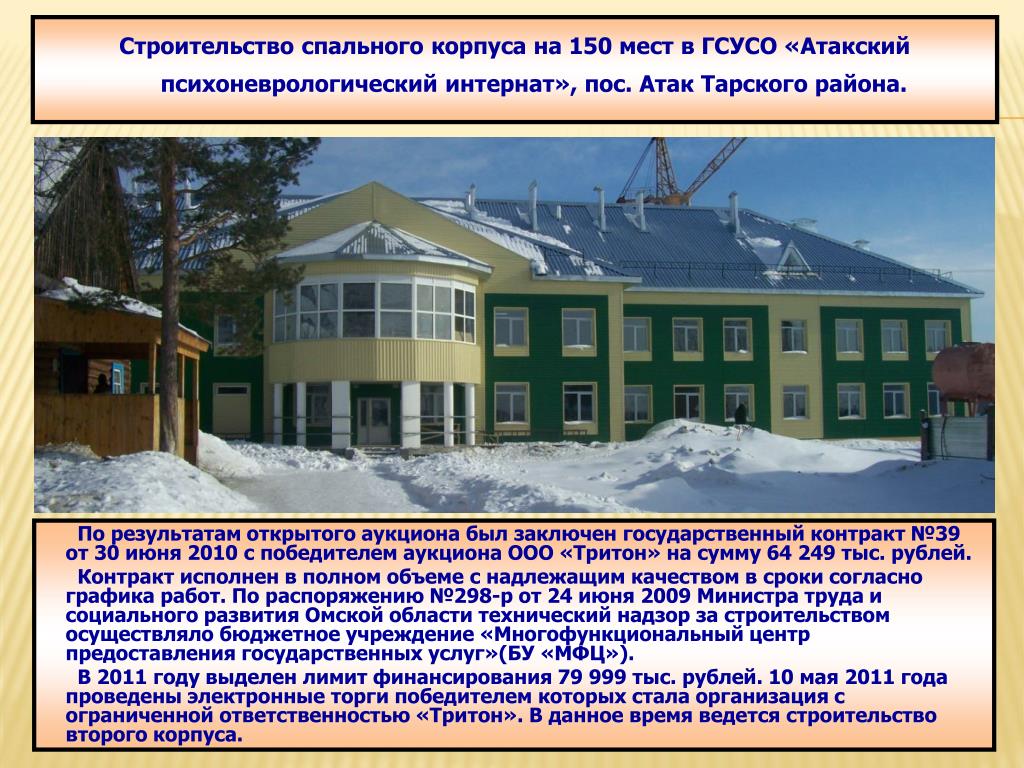 Строительство спального корпуса на 150 мест в ГСУСО «Атакский психоневрологический интернат», пос. Атак Тарского района.

По результатам открытого аукциона был заключен государственный контракт №39 от 30 июня 2010 с победителем аукциона ООО «Тритон» на сумму 64 249 тыс. рублей.

Контракт исполнен в полном объеме с надлежащим качеством в сроки согласно графика работ. По распоряжению №298-р от 24 июня 2009 Министра труда и социального развития Омской области технический надзор за строительством осуществляло бюджетное учреждение «Многофункциональный центр предоставления государственных услуг»(БУ «МФЦ»).

В 2011 году выделен лимит финансирования 79 999 тыс. рублей. 10 мая 2011 года проведены электронные торги победителем которых стала организация с ограниченной ответственностью «Тритон». В данное время ведется строительство второго корпуса.